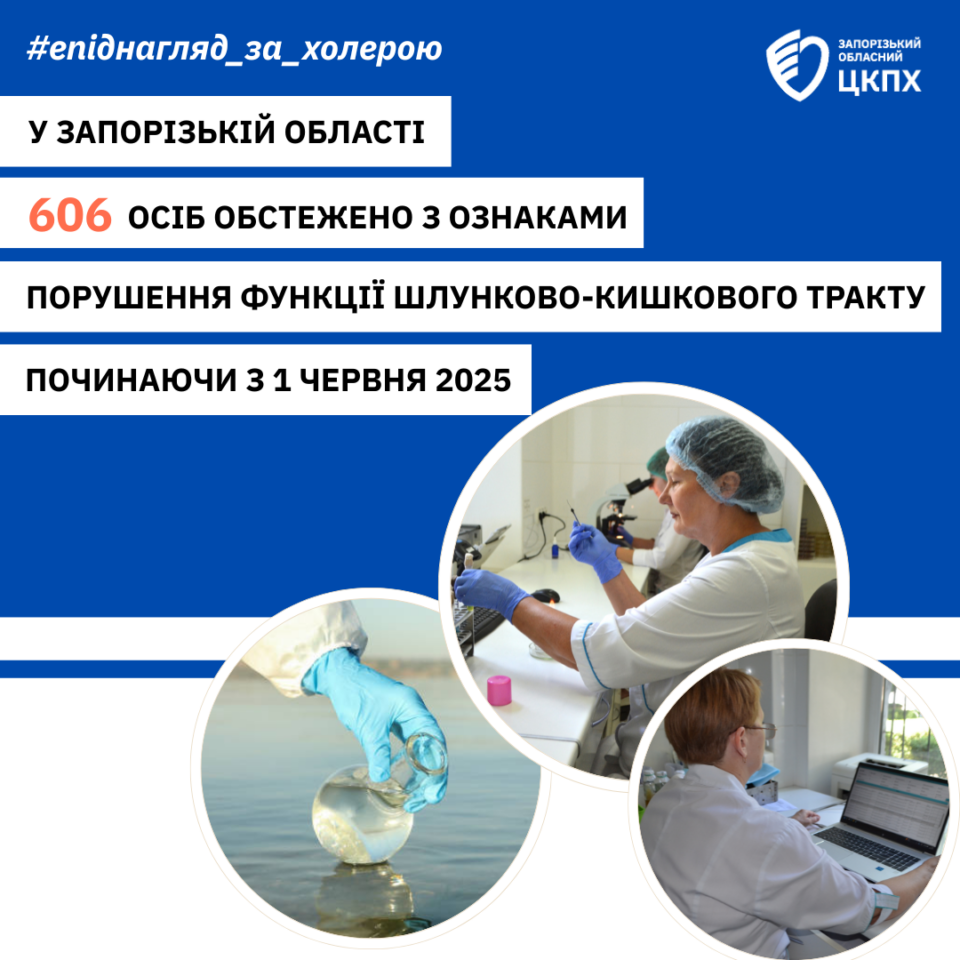 #епіднагляд_за_холерою

ЗАПОРІЗЬКИЙ ОБЛАСНИЙ ЦКПХ

У ЗАПОРІЗЬКІЙ ОБЛАСТІ

606 ОСІБ ОБСТЕЖЕНО З ОЗНАКАМИ

ПОРУШЕННЯ ФУНКЦІЇ ШЛУНКОВО-КИШКОВОГО ТРАКТУ

ПОЧИНАЮЧИ З 1 ЧЕРВНЯ 2025